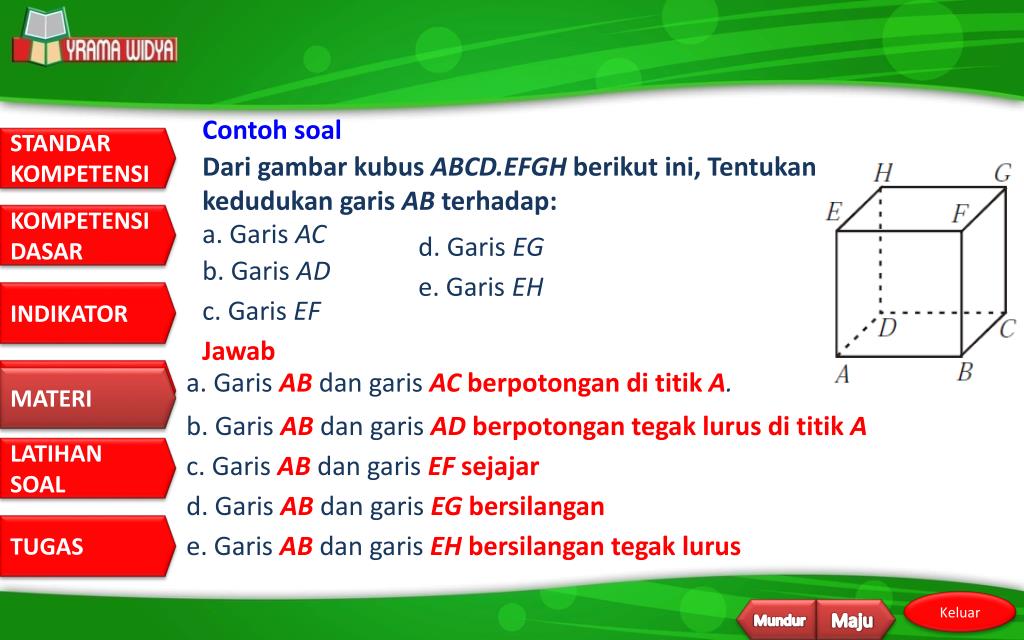 YRAMA WIDYA

STANDAR KOMPETENSI

KOMPETENSI DASAR

INDIKATOR

MATERI

LATIHAN SOAL

TUGAS

Contoh soal
Dari gambar kubus ABCD.EFGH berikut ini, Tentukan kedudukan garis AB terhadap:
a. Garis AC
b. Garis AD
c. Garis EF
d. Garis EG
e. Garis EH

H G E F D C A B

Jawab
a. Garis AB dan garis AC berpotongan di titik A.
b. Garis AB dan garis AD berpotongan tegak lurus di titik A
c. Garis AB dan garis EF sejajar
d. Garis AB dan garis EG bersilangan
e. Garis AB dan garis EH bersilangan tegak lurus

Mundur Maju Keluar